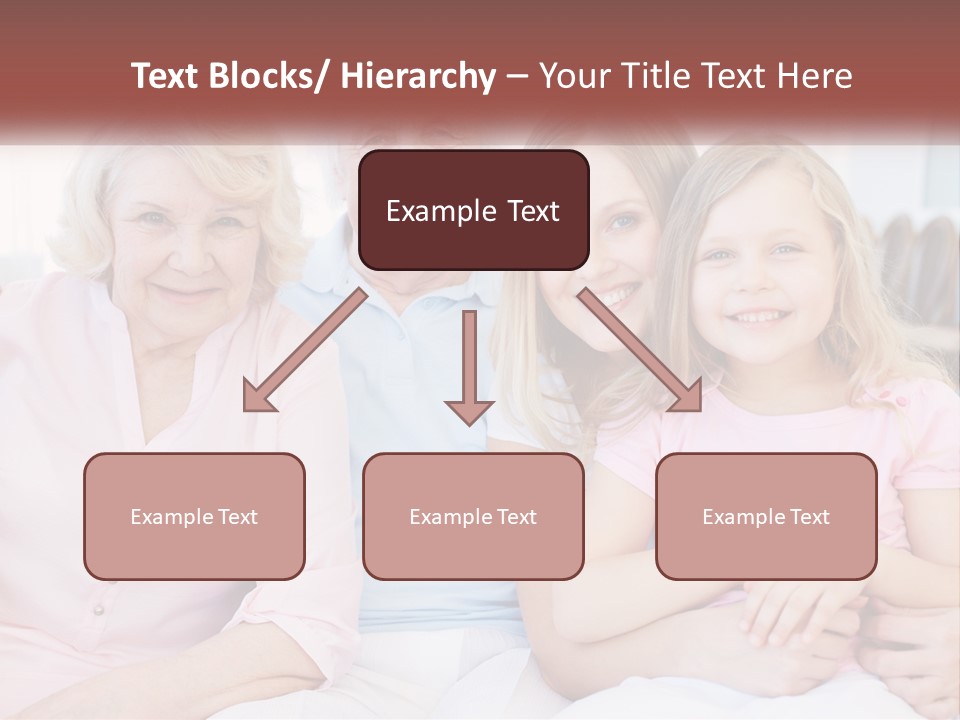 Text Blocks/ Hierarchy – Your Title Text Here

Example Text

Example Text

Example Text

Example Text